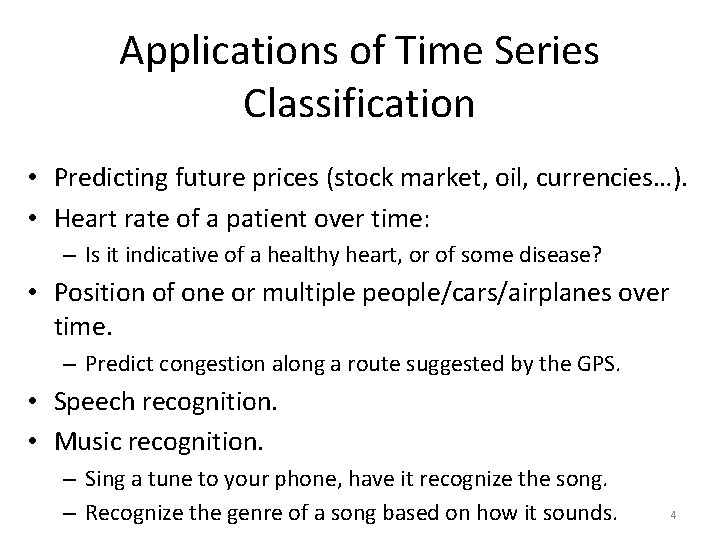 Applications of Time Series Classification

• Predicting future prices (stock market, oil, currencies…).
• Heart rate of a patient over time:
 – Is it indicative of a healthy heart, or of some disease?
• Position of one or multiple people/cars/airplanes over time.
 – Predict congestion along a route suggested by the GPS.
• Speech recognition.
• Music recognition.
 – Sing a tune to your phone, have it recognize the song.
 – Recognize the genre of a song based on how it sounds.

4